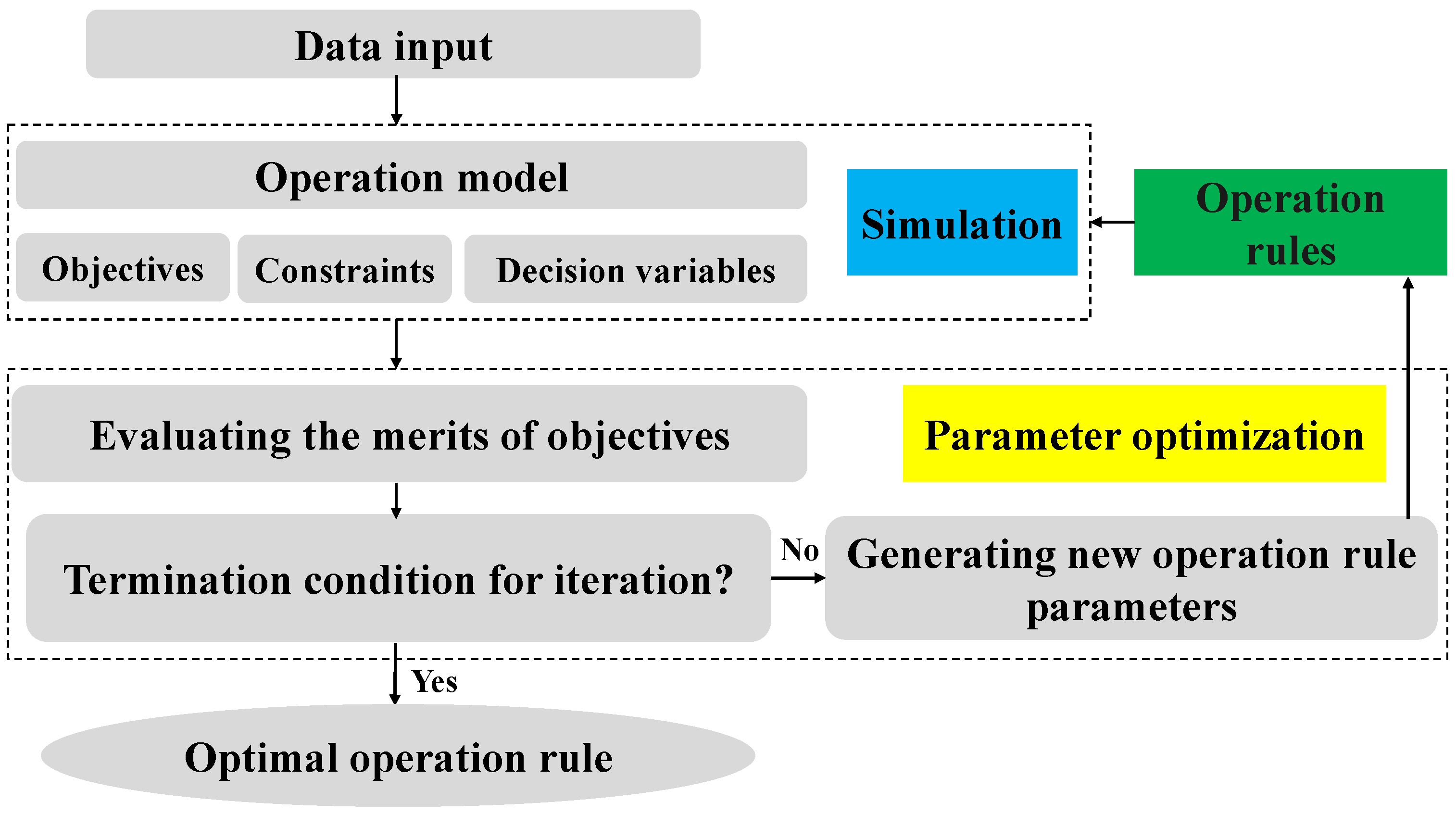 Data input

Operation model

Objectives

Constraints

Decision variables

Simulation

Operation rules

Evaluating the merits of objectives

Parameter optimization

Termination condition for iteration?

No

Generating new operation rule parameters

Yes

Optimal operation rule